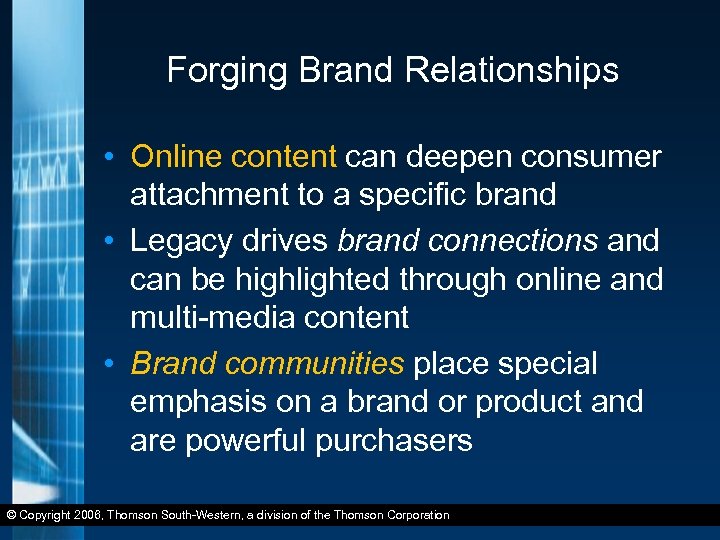 Forging Brand Relationships

• Online content can deepen consumer attachment to a specific brand

• Legacy drives brand connections and can be highlighted through online and multi-media content

• Brand communities place special emphasis on a brand or product and are powerful purchasers

© Copyright 2006, Thomson South-Western, a division of the Thomson Corporation